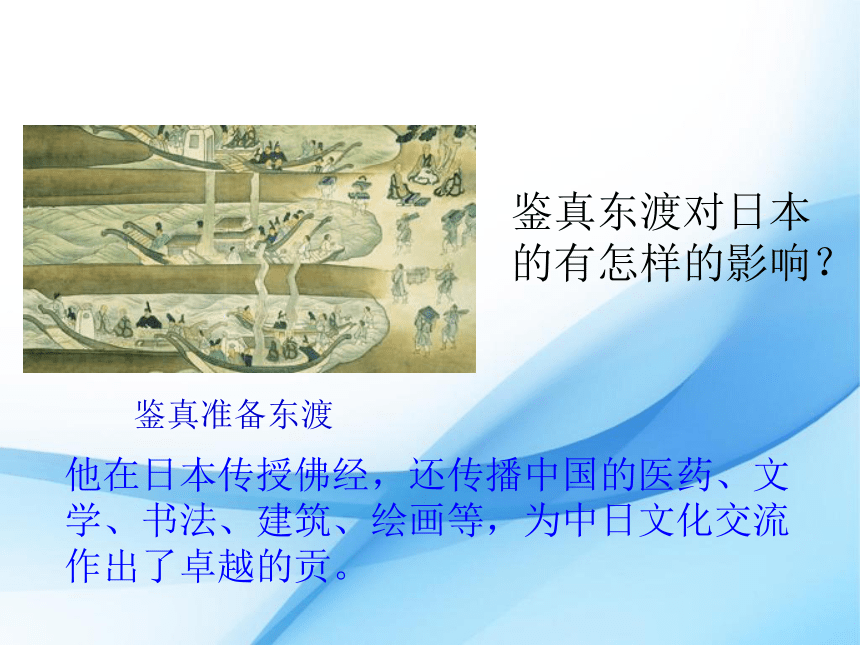 鉴真东渡对日本的有怎样的影响？

鉴真准备东渡

他在日本传授佛经，还传播中国的医药、文学、书法、建筑、绘画等，为中日文化交流作出了卓越的贡。